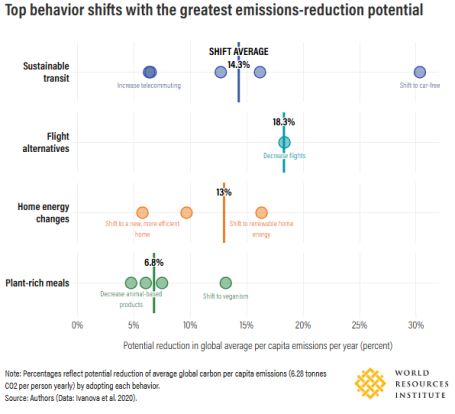 Top behavior shifts with the greatest emissions-reduction potential

Sustainable transit

SHIFT AVERAGE
14.3%

Increase telecommuting

Shift to car-free

Flight alternatives

18.3%

Decrease flights

Home energy changes

13%

Shift to a new, more efficient home

Shift to renewable home energy

Plant-rich meals

6.8%

Decrease animal-based products

Shift to veganism

0% 5% 10% 15% 20% 25% 30%

Potential reduction in global average per capita emissions per year (percent)

Note: Percentages reflect potential reduction of average global carbon per capita emissions (6.28 tonnes CO2 per person yearly) by adopting each behavior.
Source: Authors (Data: Ivanova et al. 2020).

WORLD RESOURCES INSTITUTE